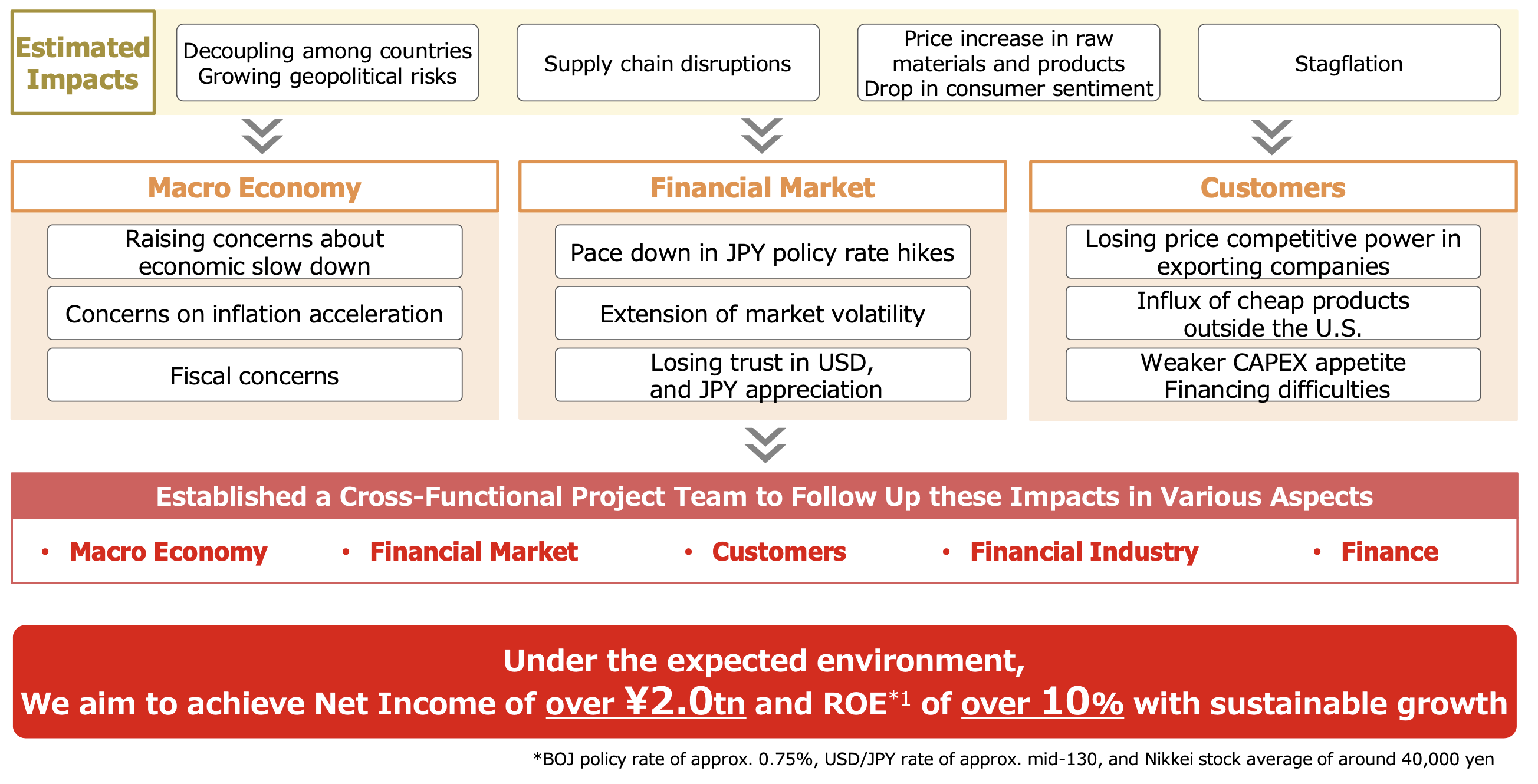 Estimated Impacts

Decoupling among countries
Growing geopolitical risks

Supply chain disruptions

Price increase in raw materials and products
Drop in consumer sentiment

Stagflation

Macro Economy

Raising concerns about economic slow down

Concerns on inflation acceleration

Fiscal concerns

Financial Market

Pace down in JPY policy rate hikes

Extension of market volatility

Losing trust in USD, and JPY appreciation

Customers

Losing price competitive power in exporting companies

Influx of cheap products outside the U.S.

Weaker CAPEX appetite
Financing difficulties

Established a Cross-Functional Project Team to Follow Up these Impacts in Various Aspects

• Macro Economy • Financial Market • Customers • Financial Industry • Finance

Under the expected environment,
We aim to achieve Net Income of over ¥2.0tn and ROE$^{*1}$ of over 10% with sustainable growth

*BOJ policy rate of approx. 0.75%, USD/JPY rate of approx. mid-130, and Nikkei stock average of around 40,000 yen